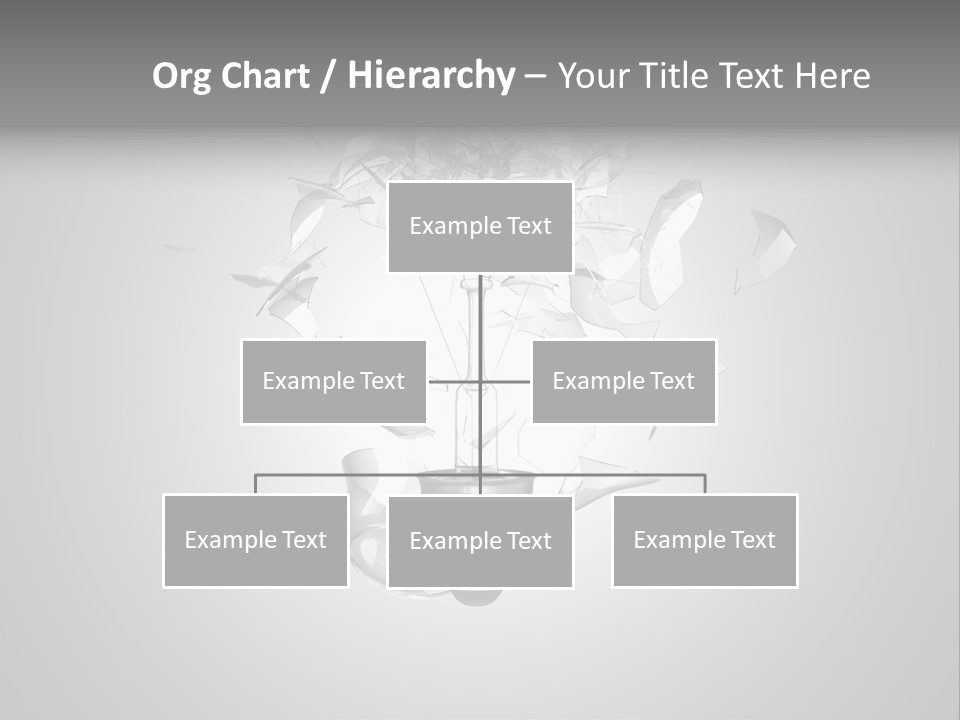 Org Chart / Hierarchy – Your Title Text Here

Example Text

Example Text

Example Text

Example Text

Example Text

Example Text